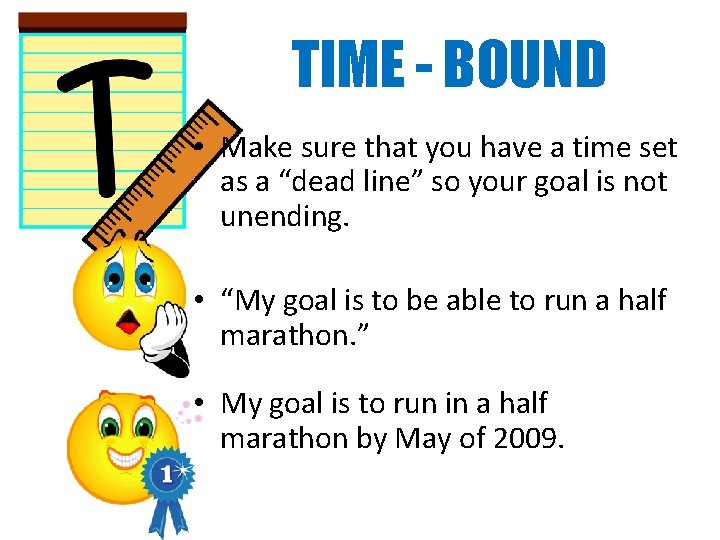 T

TIME - BOUND

• Make sure that you have a time set as a “dead line” so your goal is not unending.

• “My goal is to be able to run a half marathon.”

• My goal is to run in a half marathon by May of 2009.

1